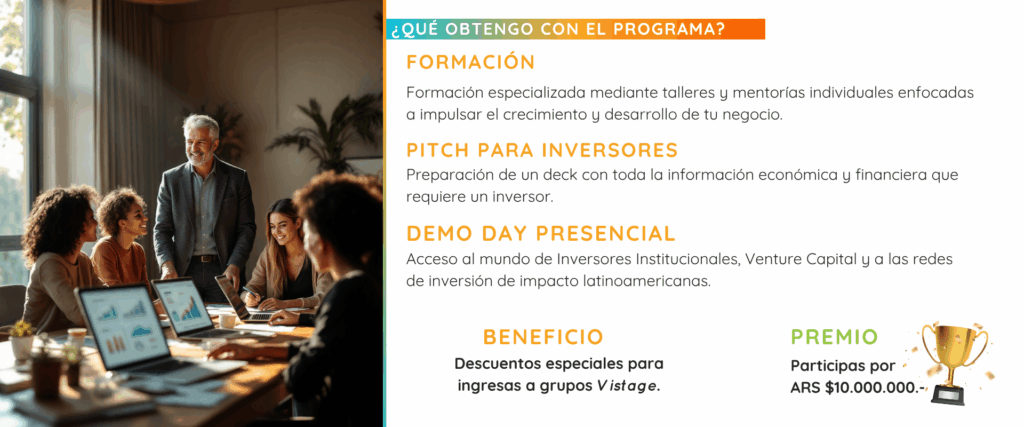 ¿QUÉ OBTENGO CON EL PROGRAMA?

FORMACIÓN

Formación especializada mediante talleres y mentorías individuales enfocadas a impulsar el crecimiento y desarrollo de tu negocio.

PITCH PARA INVERSORES

Preparación de un deck con toda la información económica y financiera que requiere un inversor.

DEMO DAY PRESENCIAL

Acceso al mundo de Inversores Institucionales, Venture Capital y a las redes de inversión de impacto latinoamericanas.

BENEFICIO

Descuentos especiales para ingresas a grupos Vistage.

PREMIO

Participas por ARS $10.000.000.-